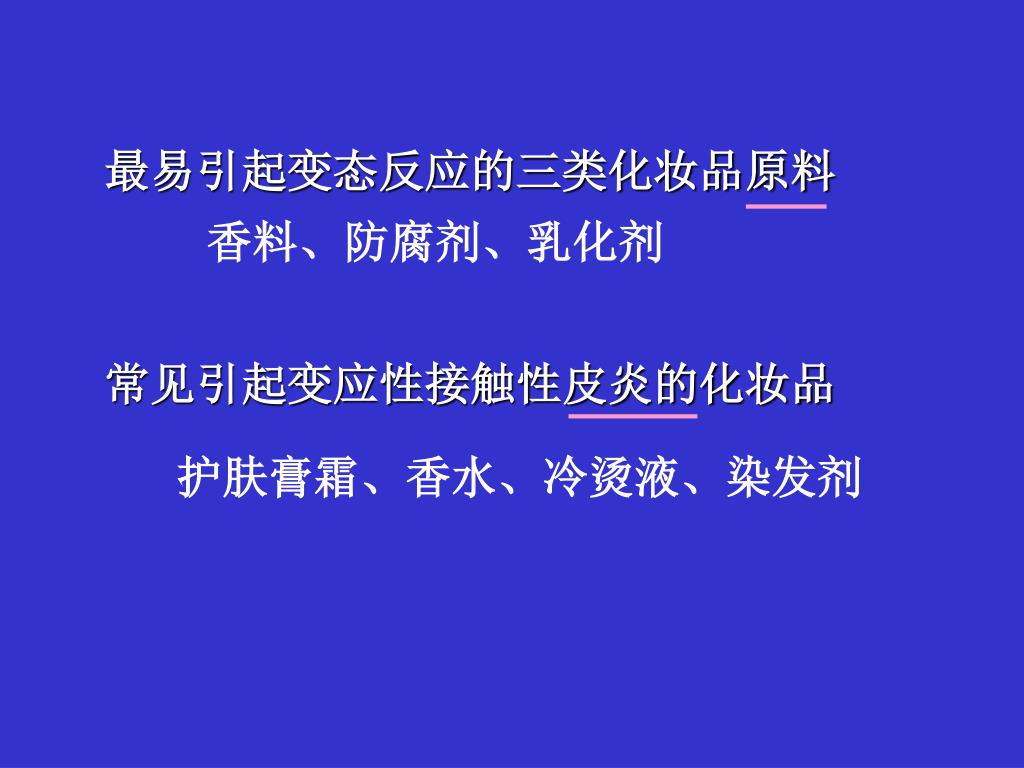 最易引起变态反应的三类化妆品原料

香料、防腐剂、乳化剂

常见引起变应性接触性皮炎的化妆品

护肤膏霜、香水、冷烫液、染发剂